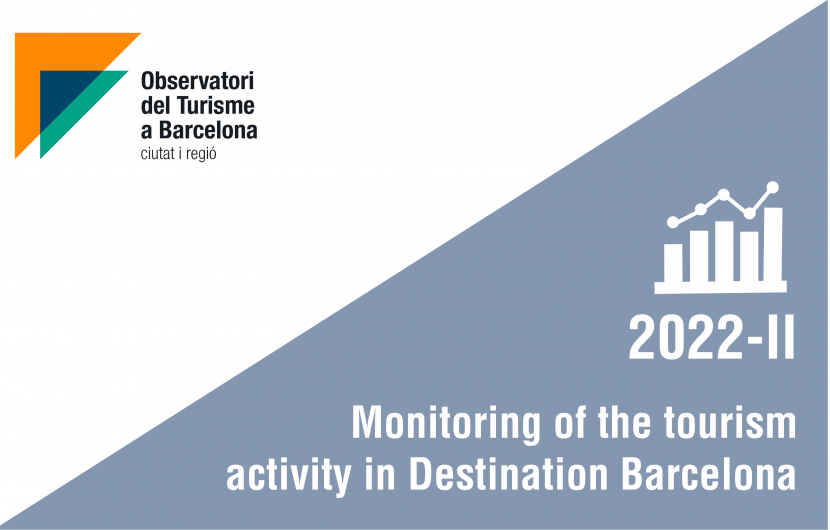 Observatori del Turisme a Barcelona
ciutat i regió

2022-II

Monitoring of the tourism activity in Destination Barcelona